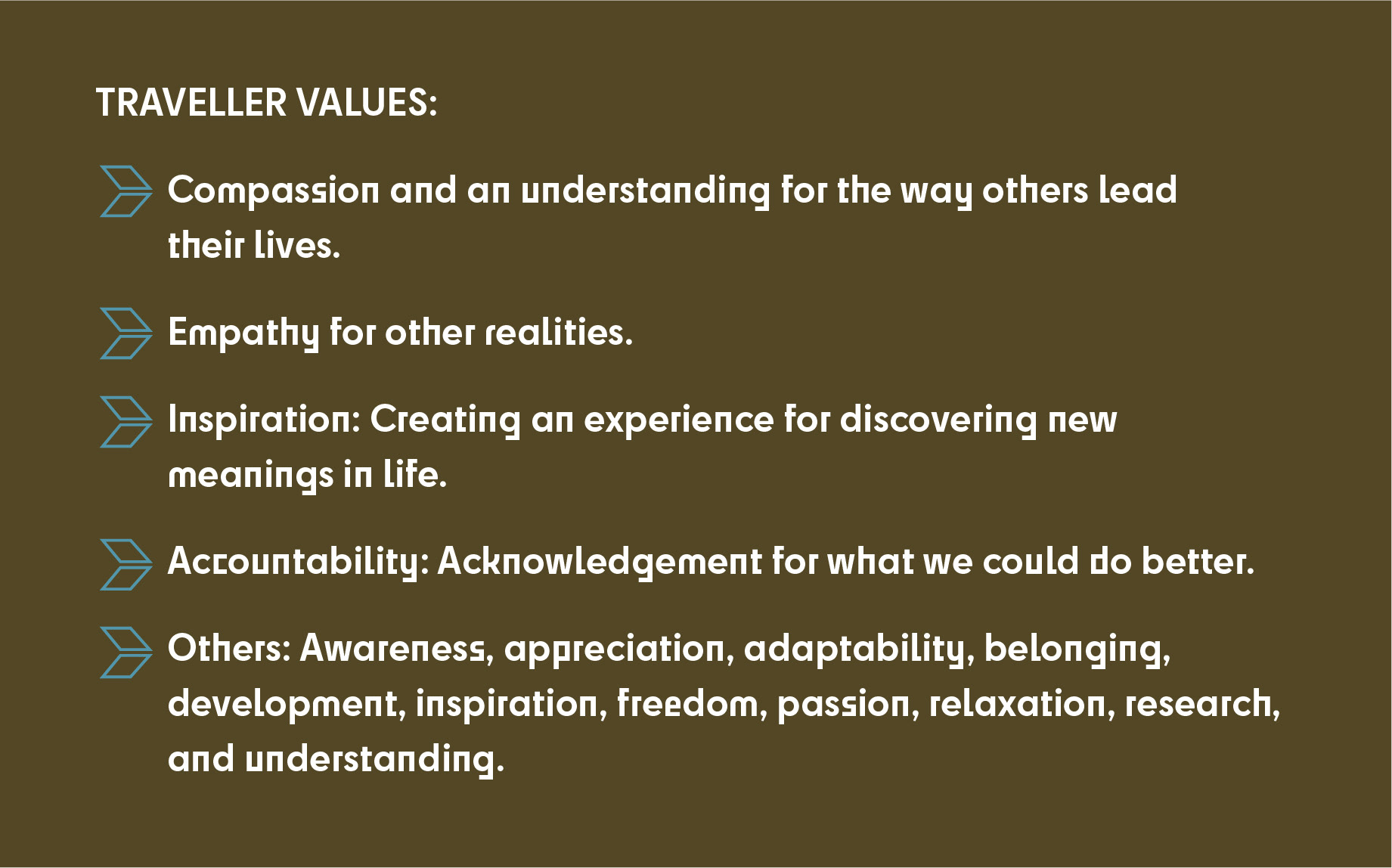 TRAVELLER VALUES:

Compassion and an understanding for the way others lead their lives.

Empathy for other realities.

Inspiration: Creating an experience for discovering new meanings in life.

Accountability: Acknowledgement for what we could do better.

Others: Awareness, appreciation, adaptability, belonging, development, inspiration, freedom, passion, relaxation, research, and understanding.